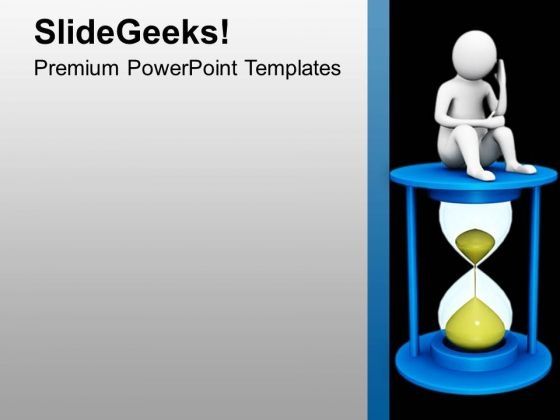 SlideGeeks!

Premium PowerPoint Templates